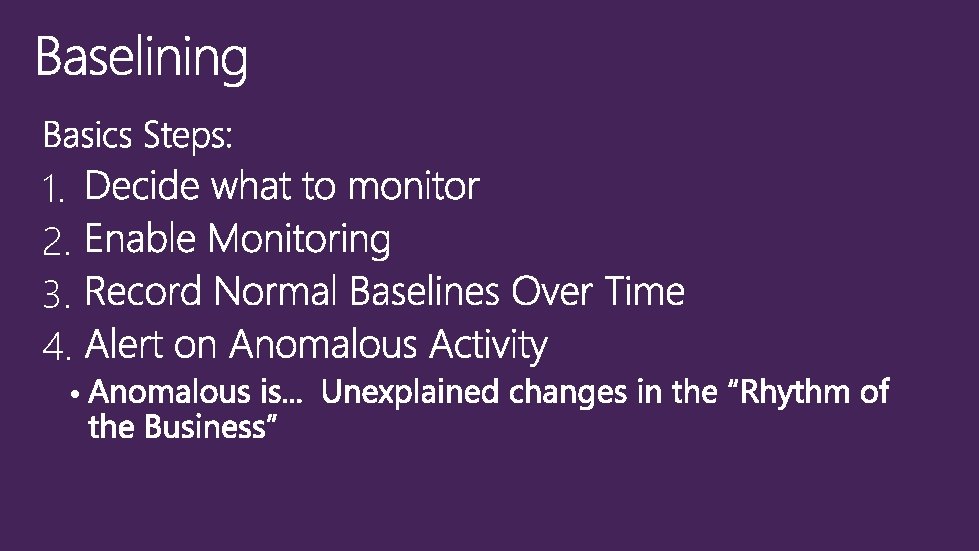 Baselining

Basics Steps:

1. Decide what to monitor
2. Enable Monitoring
3. Record Normal Baselines Over Time
4. Alert on Anomalous Activity

• Anomalous is… Unexplained changes in the “Rhythm of the Business”